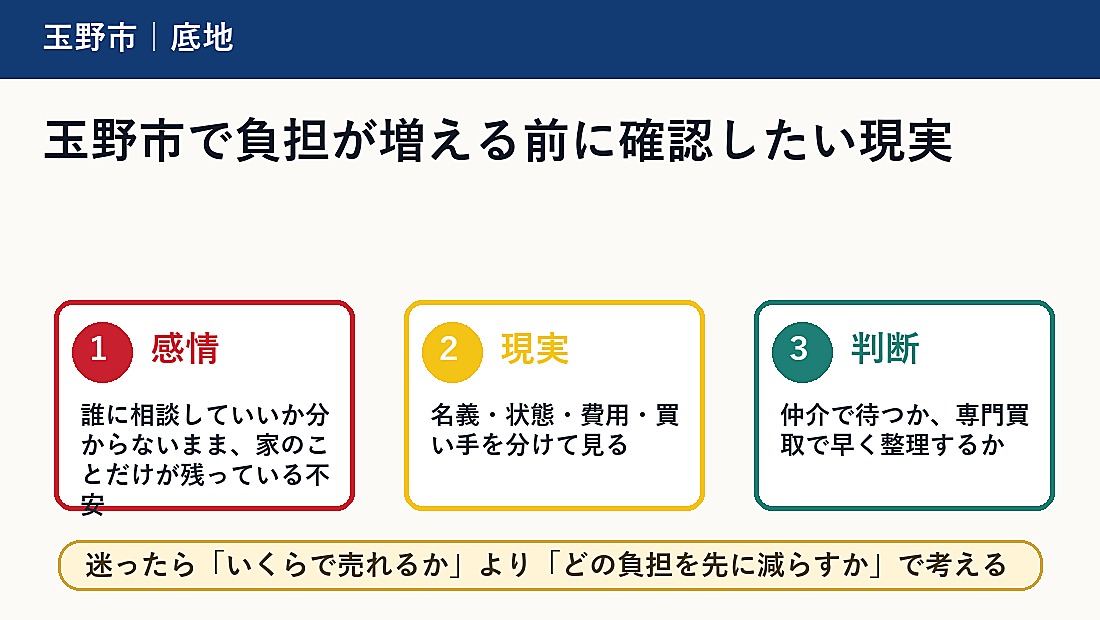 玉野市｜底地

玉野市で負担が増える前に確認したい現実

1 感情

誰に相談していいか分からないまま、家のことだけが残っている不安

2 現実

名義・状態・費用・買い手を分けて見る

3 判断

仲介で待つか、専門買取で早く整理するか

迷ったら「いくらで売れるか」より「どの負担を先に減らすか」で考える